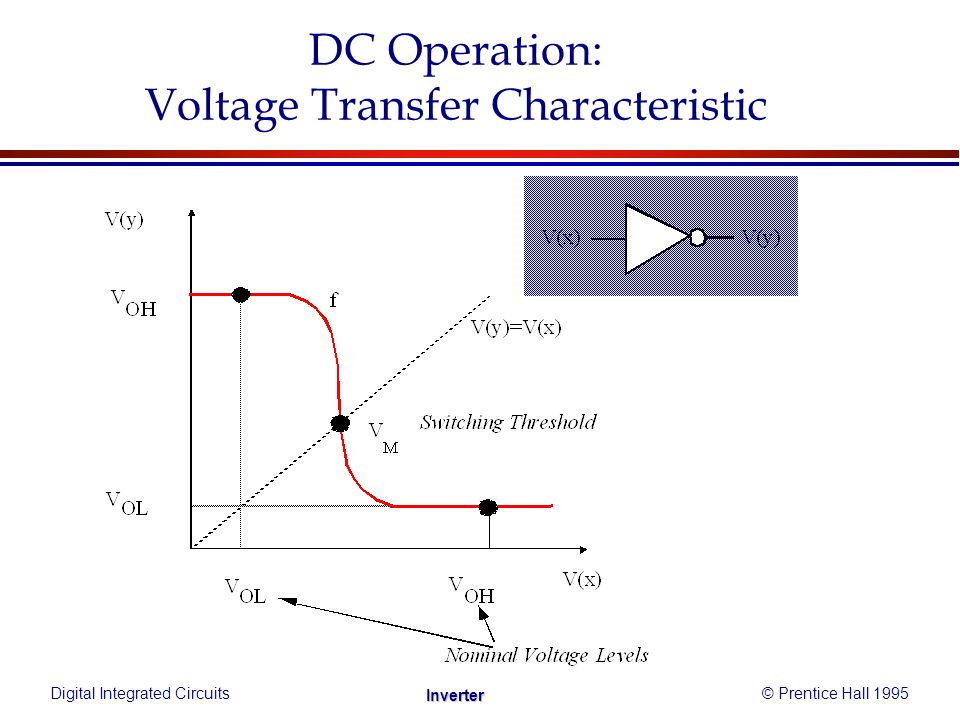 DC Operation:
Voltage Transfer Characteristic

V(x)
V(y)

V(y)

$V_{OH}$

f

V(y)=V(x)

$V_M$

Switching Threshold

$V_{OL}$

V(x)

$V_{OL}$

$V_{OH}$

Nominal Voltage Levels

Digital Integrated Circuits
Inverter
© Prentice Hall 1995